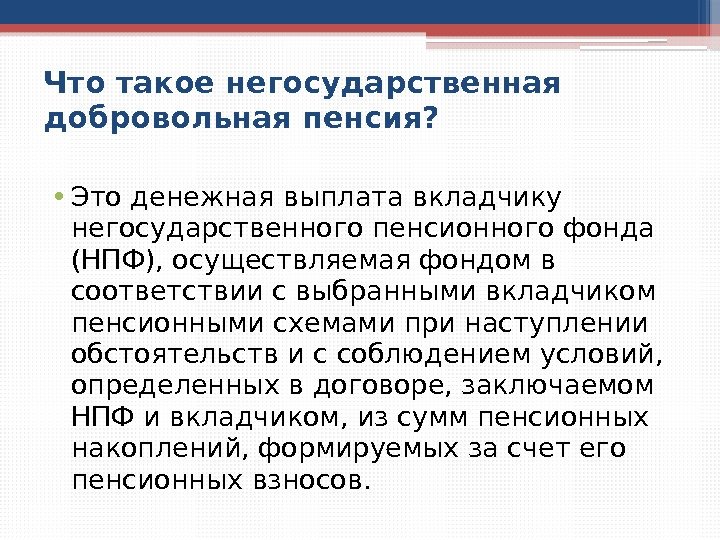 Что такое негосударственная добровольная пенсия?

• Это денежная выплата вкладчику негосударственного пенсионного фонда (НПФ), осуществляемая фондом в соответствии с выбранными вкладчиком пенсионными схемами при наступлении обстоятельств и с соблюдением условий, определенных в договоре, заключаемом НПФ и вкладчиком, из сумм пенсионных накоплений, формируемых за счет его пенсионных взносов.